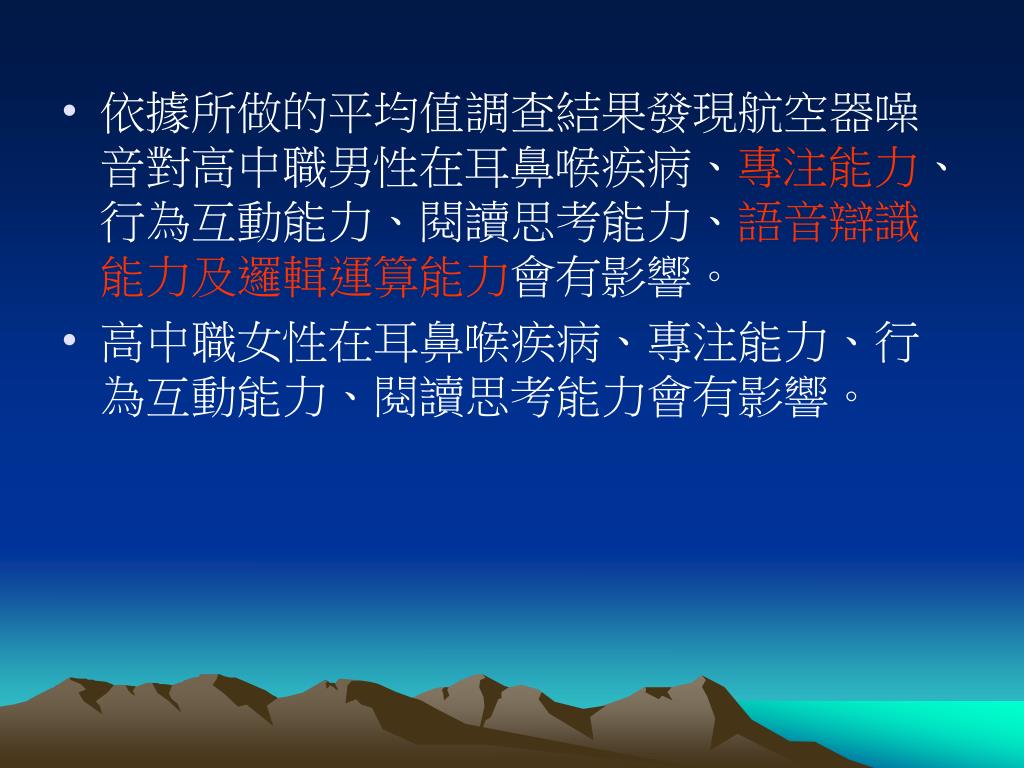 • 依據所做的平均值調查結果發現航空器噪音對高中職男性在耳鼻喉疾病、專注能力、行為互動能力、閱讀思考能力、語音辯識能力及邏輯運算能力會有影響。

• 高中職女性在耳鼻喉疾病、專注能力、行為互動能力、閱讀思考能力會有影響。